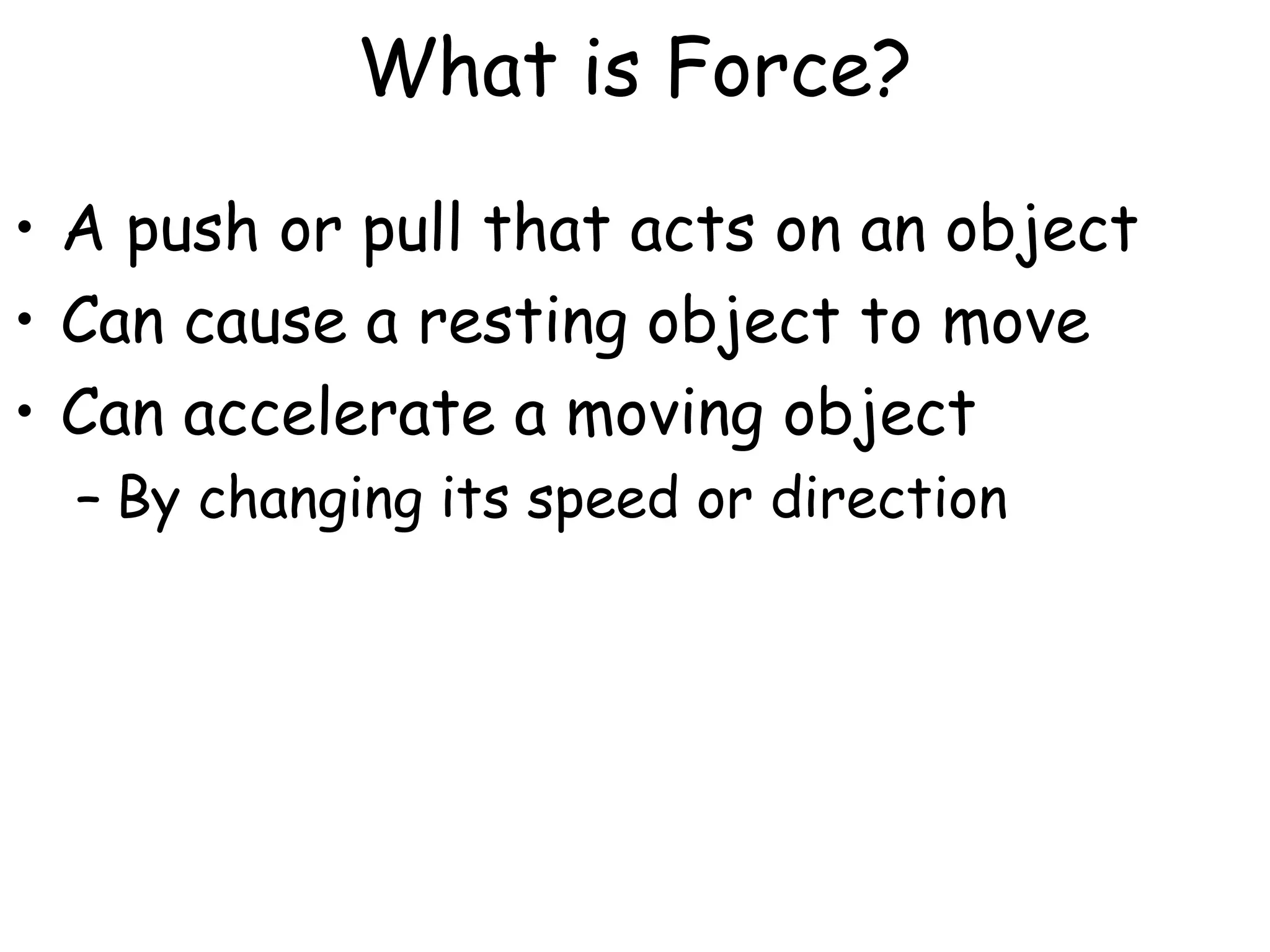 What is Force?

• A push or pull that acts on an object
• Can cause a resting object to move
• Can accelerate a moving object
 – By changing its speed or direction